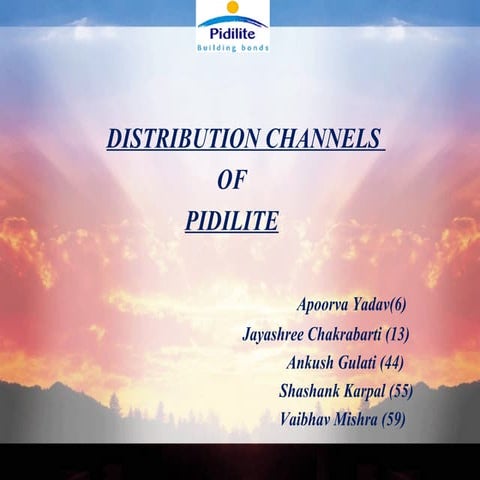 Pidilite
Building bonds

DISTRIBUTION CHANNELS
OF
PIDILITE

Apoorva Yadav(6)
Jayashree Chakrabarti (13)
Ankush Gulati (44)
Shashank Karpal (55)
Vaibhav Mishra (59)